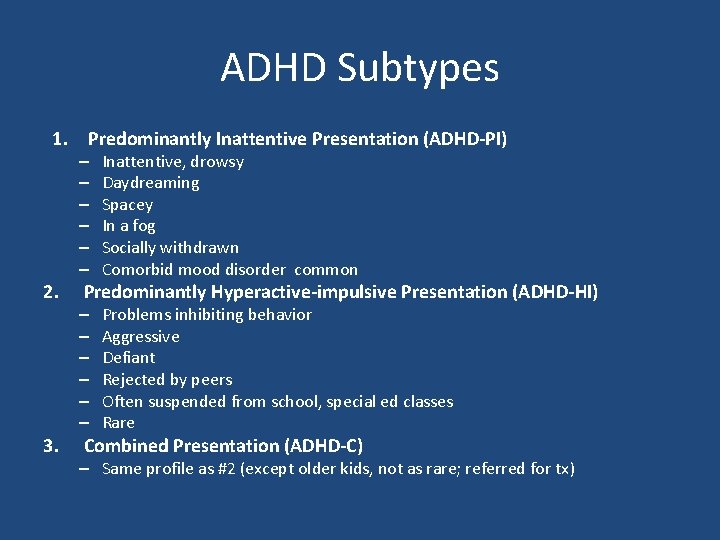 ADHD Subtypes

1. Predominantly Inattentive Presentation (ADHD-PI)
– Inattentive, drowsy
– Daydreaming
– Spacey
– In a fog
– Socially withdrawn
– Comorbid mood disorder common

2. Predominantly Hyperactive-impulsive Presentation (ADHD-HI)
– Problems inhibiting behavior
– Aggressive
– Defiant
– Rejected by peers
– Often suspended from school, special ed classes
– Rare

3. Combined Presentation (ADHD-C)
– Same profile as #2 (except older kids, not as rare; referred for tx)